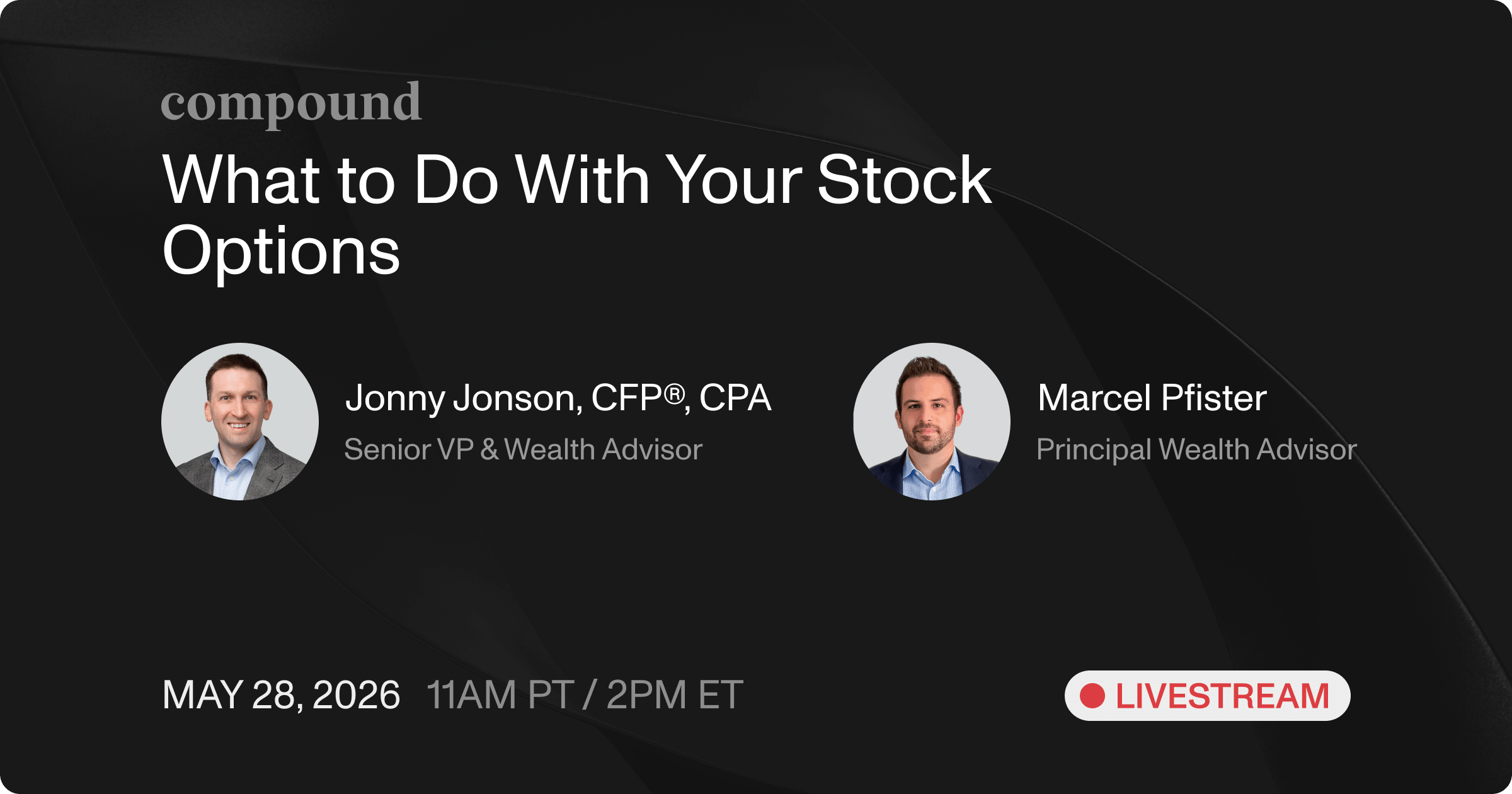 compound

What to Do With Your Stock Options

Jonny Jonson, CFP®, CPA
Senior VP & Wealth Advisor

Marcel Pfister
Principal Wealth Advisor

MAY 28, 2026 11AM PT / 2PM ET

LIVESTREAM